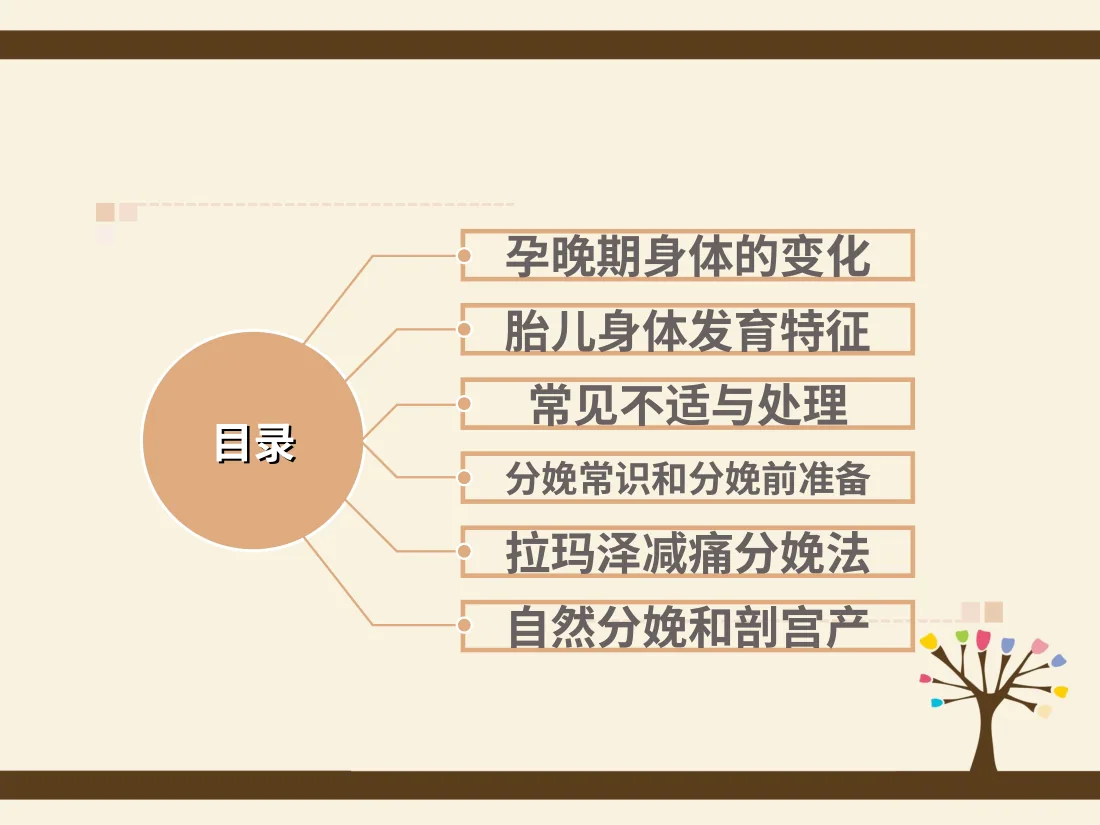 目录

孕晚期身体的变化

胎儿身体发育特征

常见不适与处理

分娩常识和分娩前准备

拉玛泽减痛分娩法

自然分娩和剖宫产